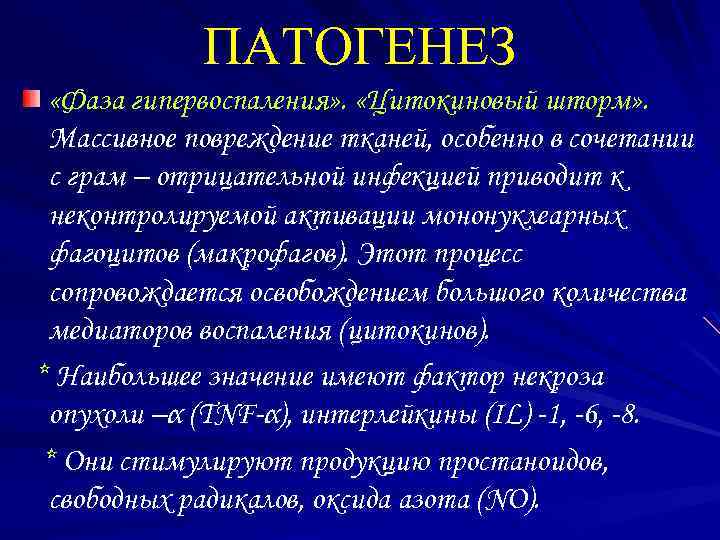 ПАТОГЕНЕЗ

«Фаза гипервоспаления». «Цитокиновый шторм». Массивное повреждение тканей, особенно в сочетании с грам – отрицательной инфекцией приводит к неконтролируемой активации мононуклеарных фагоцитов (макрофагов). Этот процесс сопровождается освобождением большого количества медиаторов воспаления (цитокинов).

* Наибольшее значение имеют фактор некроза опухоли –α (TNF-α), интерлейкины (IL) -1, -6, -8.

* Они стимулируют продукцию простаноидов, свободных радикалов, оксида азота (NO).